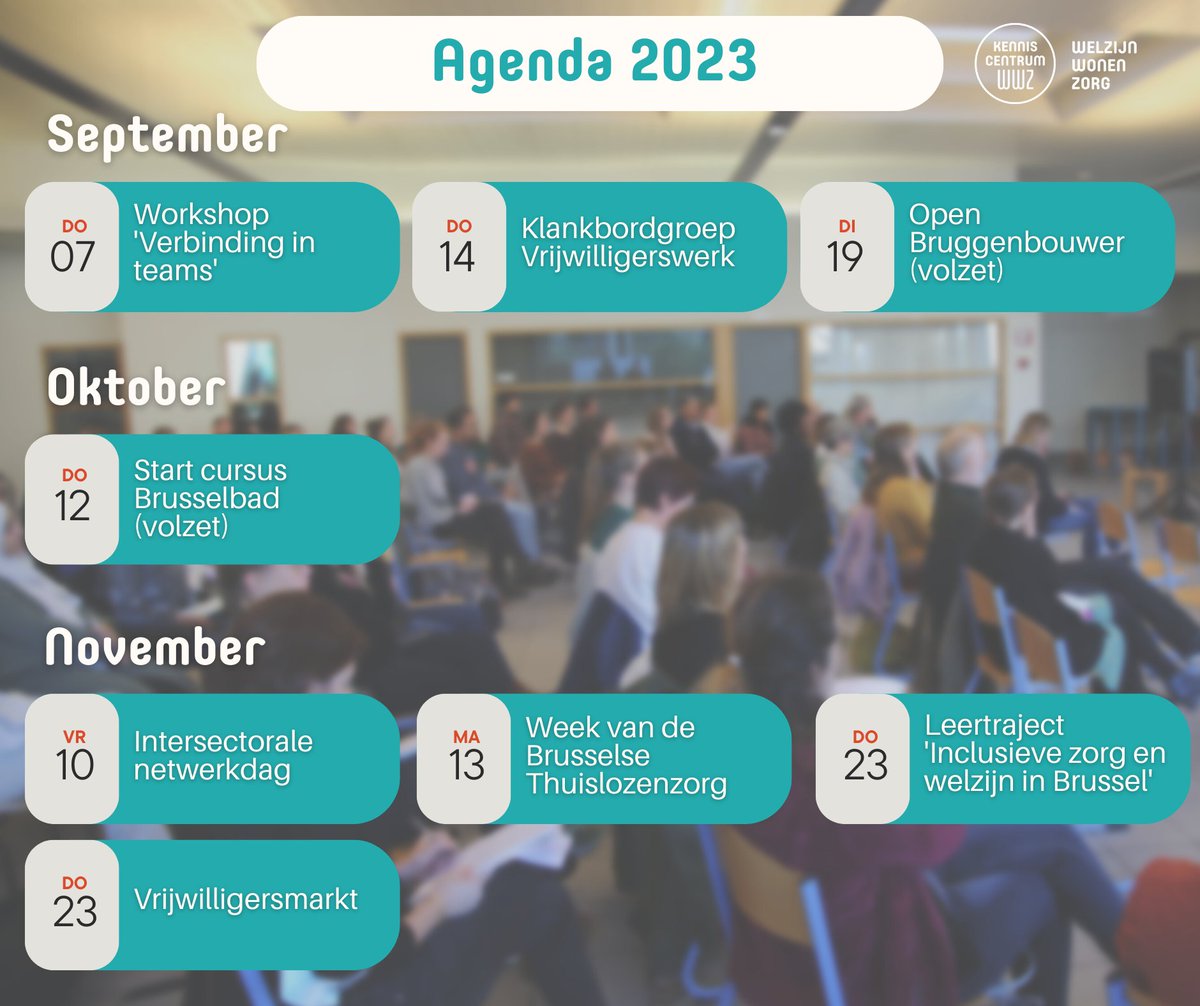 Agenda 2023

KENNIS CENTRUM WWZ

WELZIJN WONEN ZORG

September

DO 07 Workshop 'Verbinding in teams'

DO 14 Klankbordgroep Vrijwilligerswerk

DI 19 Open Bruggenbouwer (volzet)

Oktober

DO 12 Start cursus Brusselbad (volzet)

November

VR 10 Intersectorale netwerkdag

MA 13 Week van de Brusselse Thuislozenzorg

DO 23 Leertraject 'Inclusieve zorg en welzijn in Brussel'

DO 23 Vrijwilligersmarkt